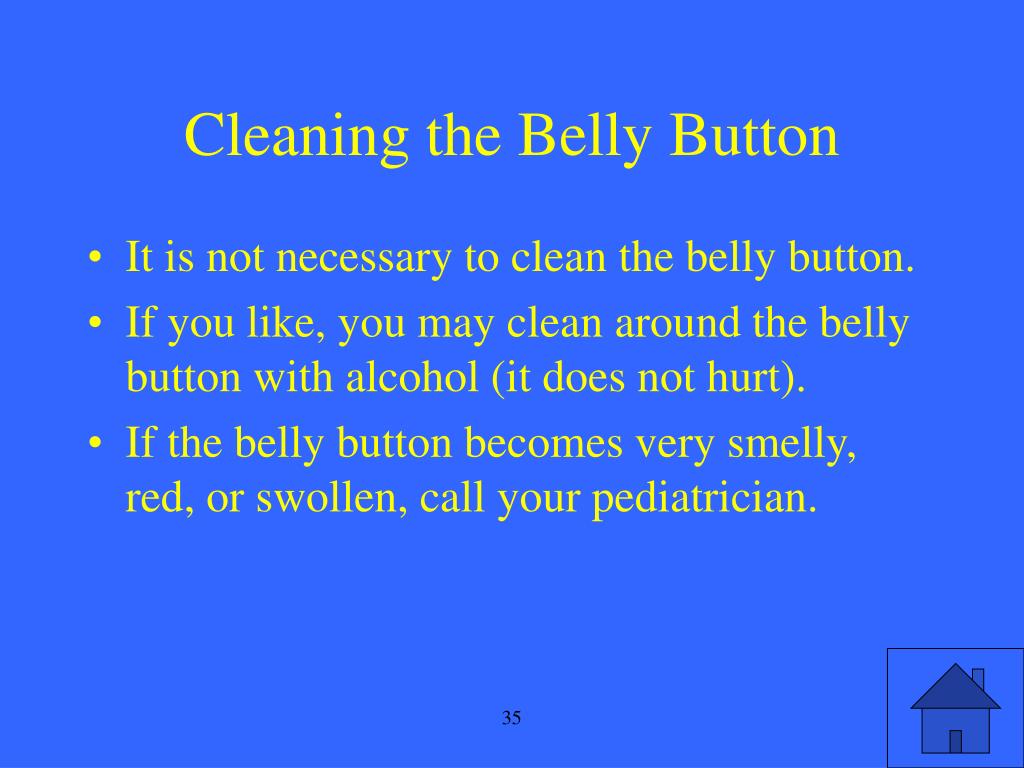 Cleaning the Belly Button

• It is not necessary to clean the belly button.
• If you like, you may clean around the belly button with alcohol (it does not hurt).
• If the belly button becomes very smelly, red, or swollen, call your pediatrician.

35